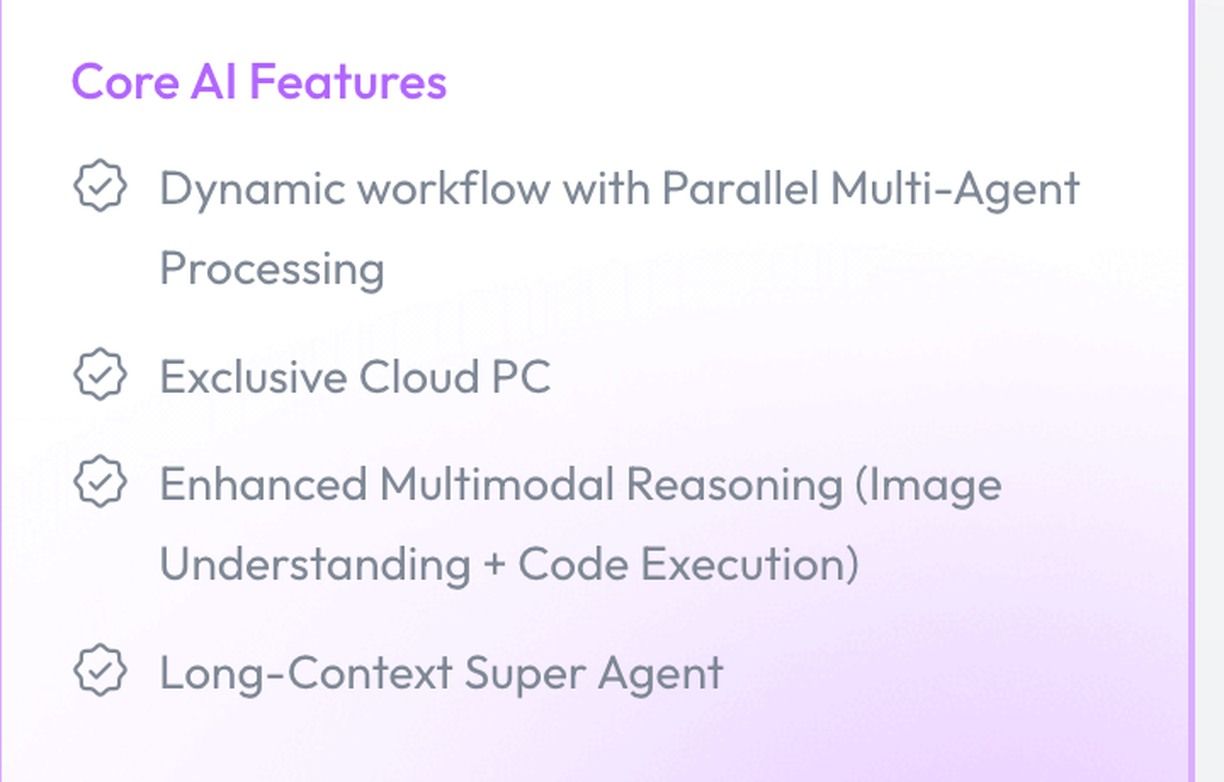 Core AI Features

Dynamic workflow with Parallel Multi-Agent Processing

Exclusive Cloud PC

Enhanced Multimodal Reasoning (Image Understanding + Code Execution)

Long-Context Super Agent